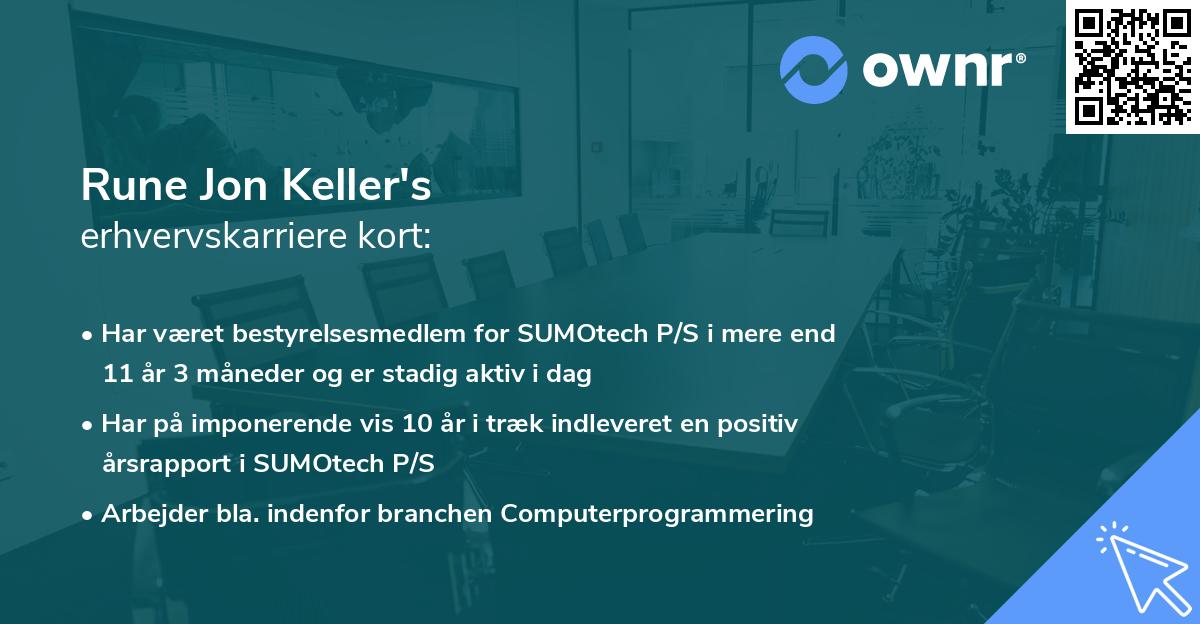 ownr®

Rune Jon Keller's
erhvervskarriere kort:

• Har været bestyrelsesmedlem for SUMOtech P/S i mere end 11 år 3 måneder og er stadig aktiv i dag

• Har på imponerende vis 10 år i træk indleveret en positiv årsrapport i SUMOtech P/S

• Arbejder bla. indenfor branchen Computerprogrammering